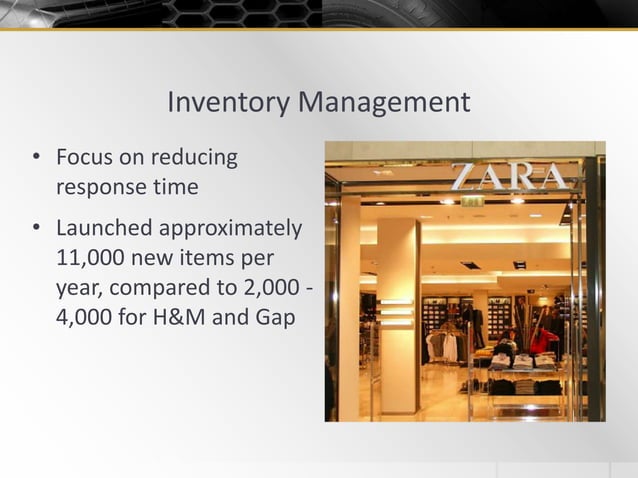 Inventory Management

• Focus on reducing response time

• Launched approximately 11,000 new items per year, compared to 2,000 - 4,000 for H&M and Gap

ZARA